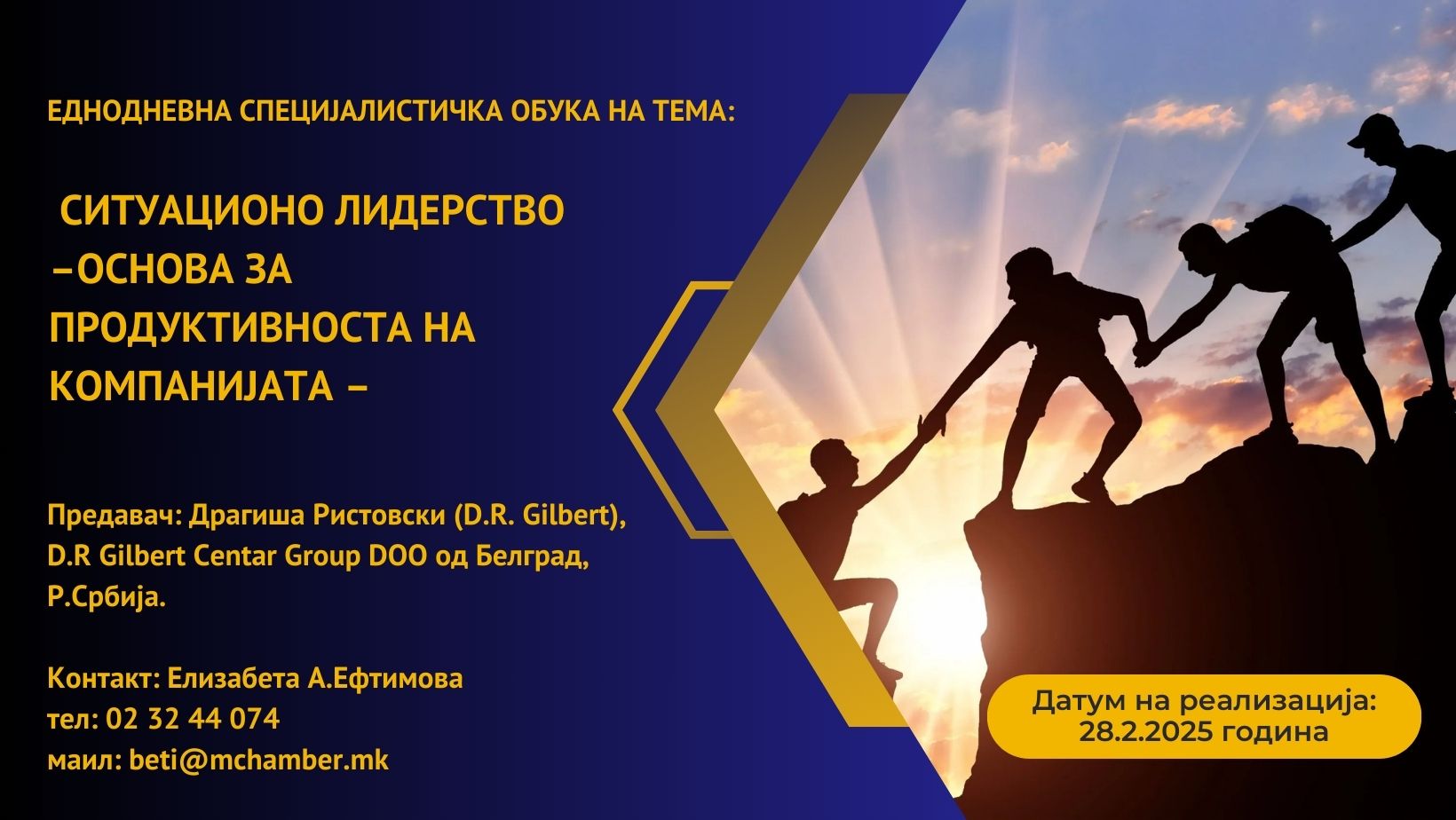 ЕДНОДНЕВНА СПЕЦИЈАЛИСТИЧКА ОБУКА НА ТЕМА:

СИТУАЦИОНО ЛИДЕРСТВО –ОСНОВА ЗА ПРОДУКТИВНОСТА НА КОМПАНИЈАТА –

Предавач: Драгиша Ристовски (D.R. Gilbert), D.R Gilbert Centar Group DOO од Белград, Р.Србија.

Контакт: Елизабета А.Ефтимова
тел: 02 32 44 074
маил: beti@mchamber.mk

Датум на реализација: 28.2.2025 година